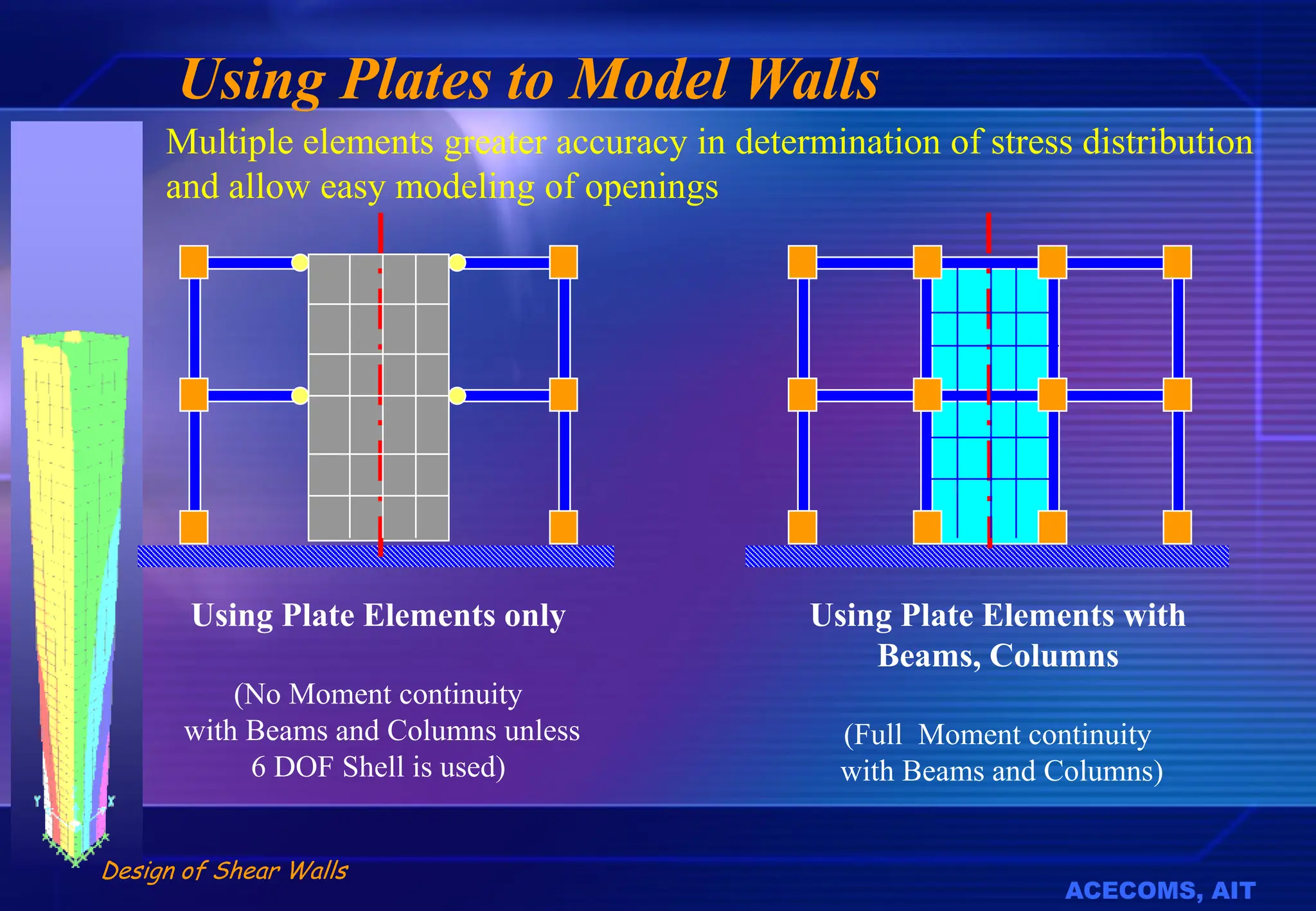 Using Plates to Model Walls

Multiple elements greater accuracy in determination of stress distribution and allow easy modeling of openings

Using Plate Elements only

(No Moment continuity with Beams and Columns unless 6 DOF Shell is used)

Using Plate Elements with Beams, Columns

(Full Moment continuity with Beams and Columns)

Design of Shear Walls

ACECOMS, AIT